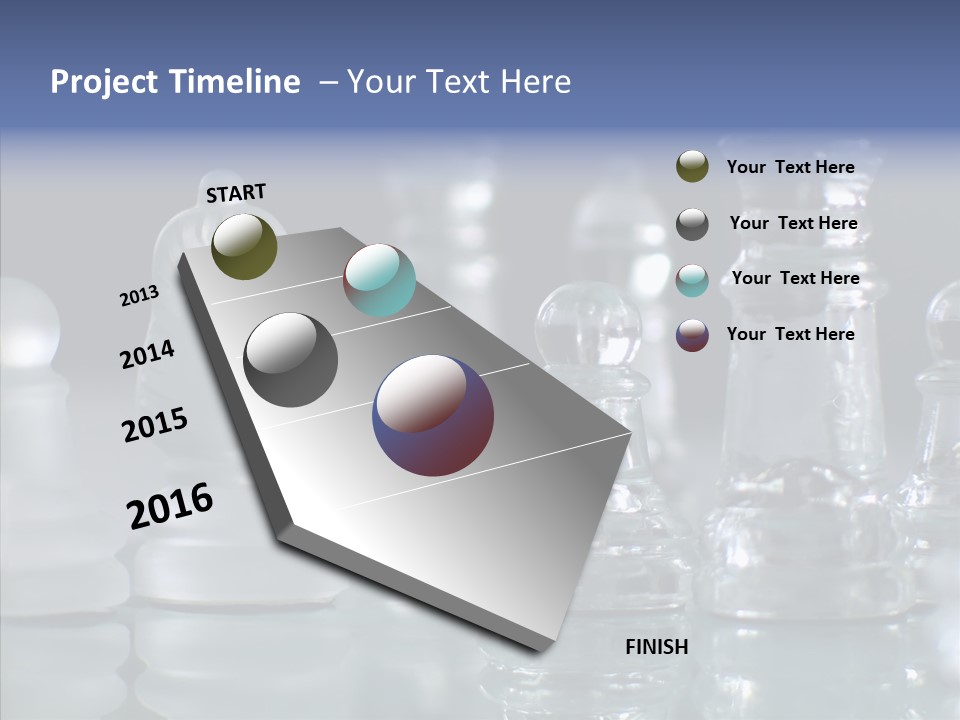 Project Timeline – Your Text Here

START

2013

2014

2015

2016

FINISH

Your Text Here

Your Text Here

Your Text Here

Your Text Here